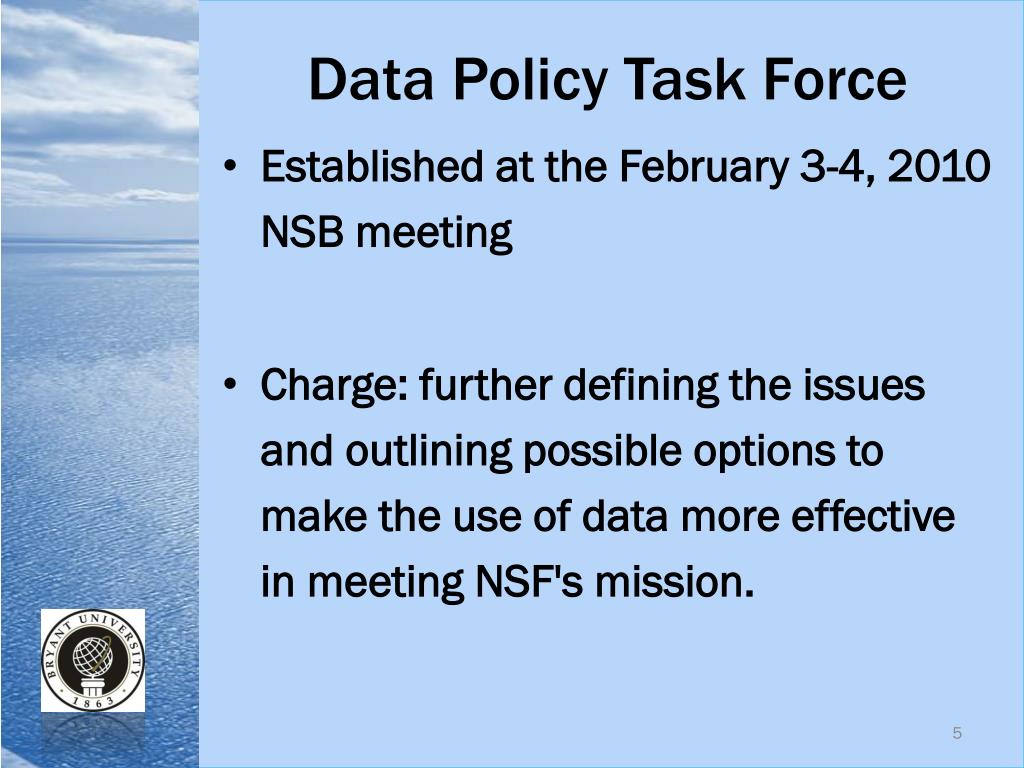 Data Policy Task Force

• Established at the February 3-4, 2010 NSB meeting

• Charge: further defining the issues and outlining possible options to make the use of data more effective in meeting NSF's mission.

BRYANT UNIVERSITY
1863

5